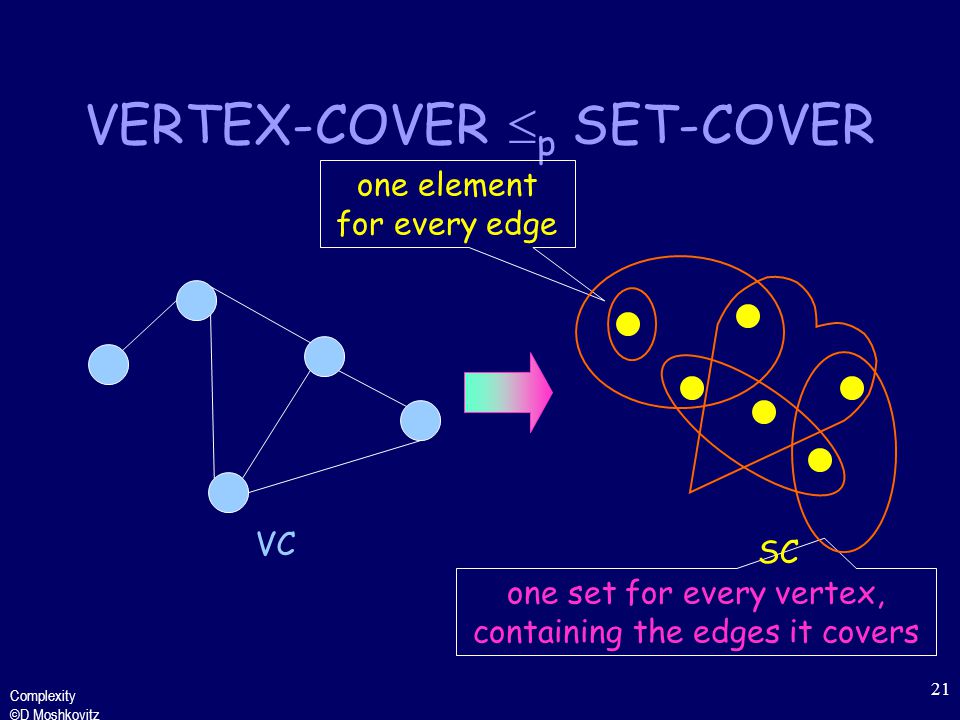 VERTEX-COVER $\leq_p$ SET-COVER

one element for every edge

VC

SC

one set for every vertex, containing the edges it covers

Complexity
©D Moshkovitz

21